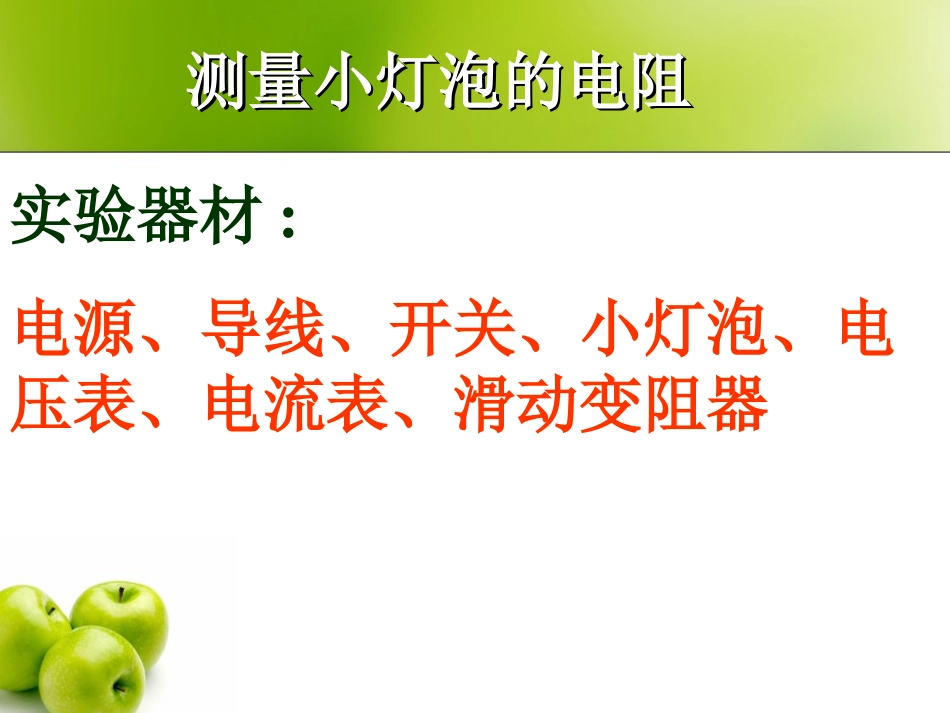 测量小灯泡的电阻

实验器材：

电源、导线、开关、小灯泡、电压表、电流表、滑动变阻器